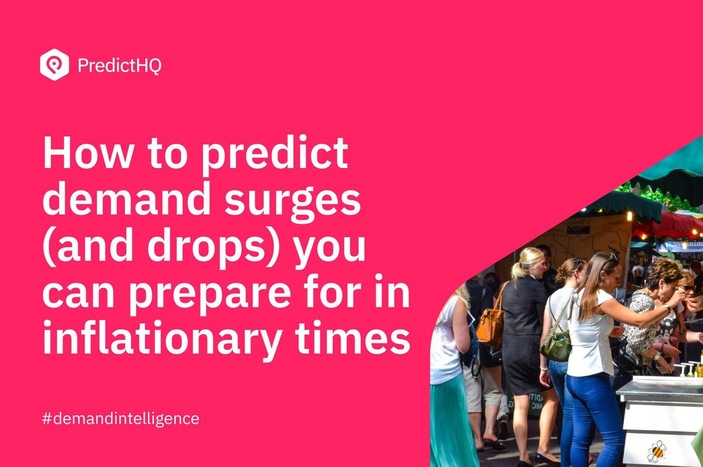 PredictHQ

How to predict demand surges (and drops) you can prepare for in inflationary times

#demandintelligence